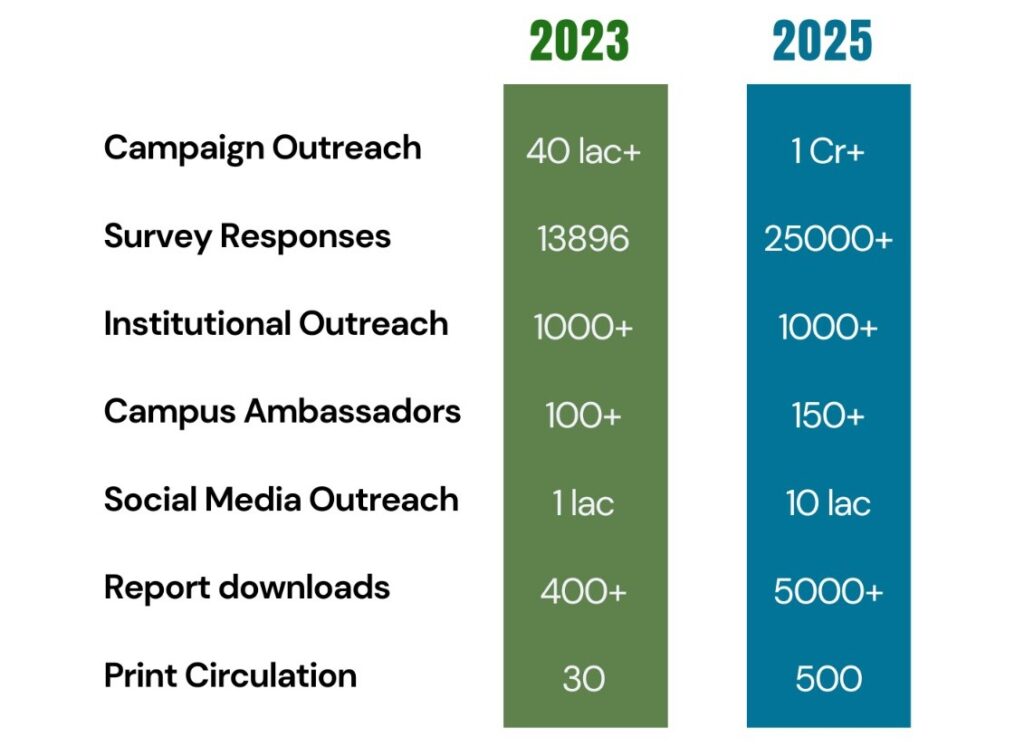 | | 2023 | 2025 |
|---|---|---|
| Campaign Outreach | 40 lac+ | 1 Cr+ |
| Survey Responses | 13896 | 25000+ |
| Institutional Outreach | 1000+ | 1000+ |
| Campus Ambassadors | 100+ | 150+ |
| Social Media Outreach | 1 lac | 10 lac |
| Report downloads | 400+ | 5000+ |
| Print Circulation | 30 | 500 |